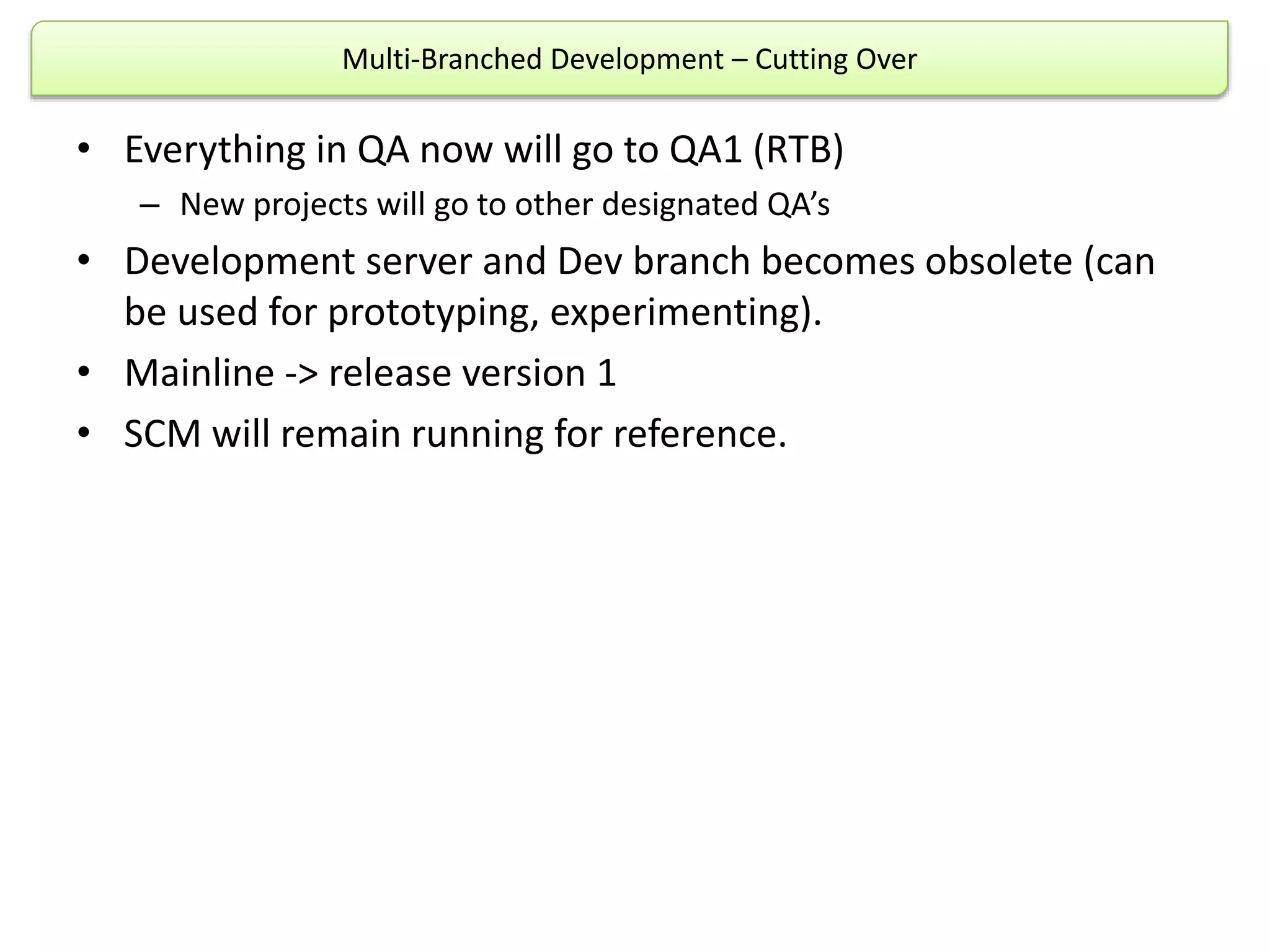 Multi-Branched Development – Cutting Over

• Everything in QA now will go to QA1 (RTB)
– New projects will go to other designated QA's

• Development server and Dev branch becomes obsolete (can be used for prototyping, experimenting).

• Mainline -> release version 1

• SCM will remain running for reference.